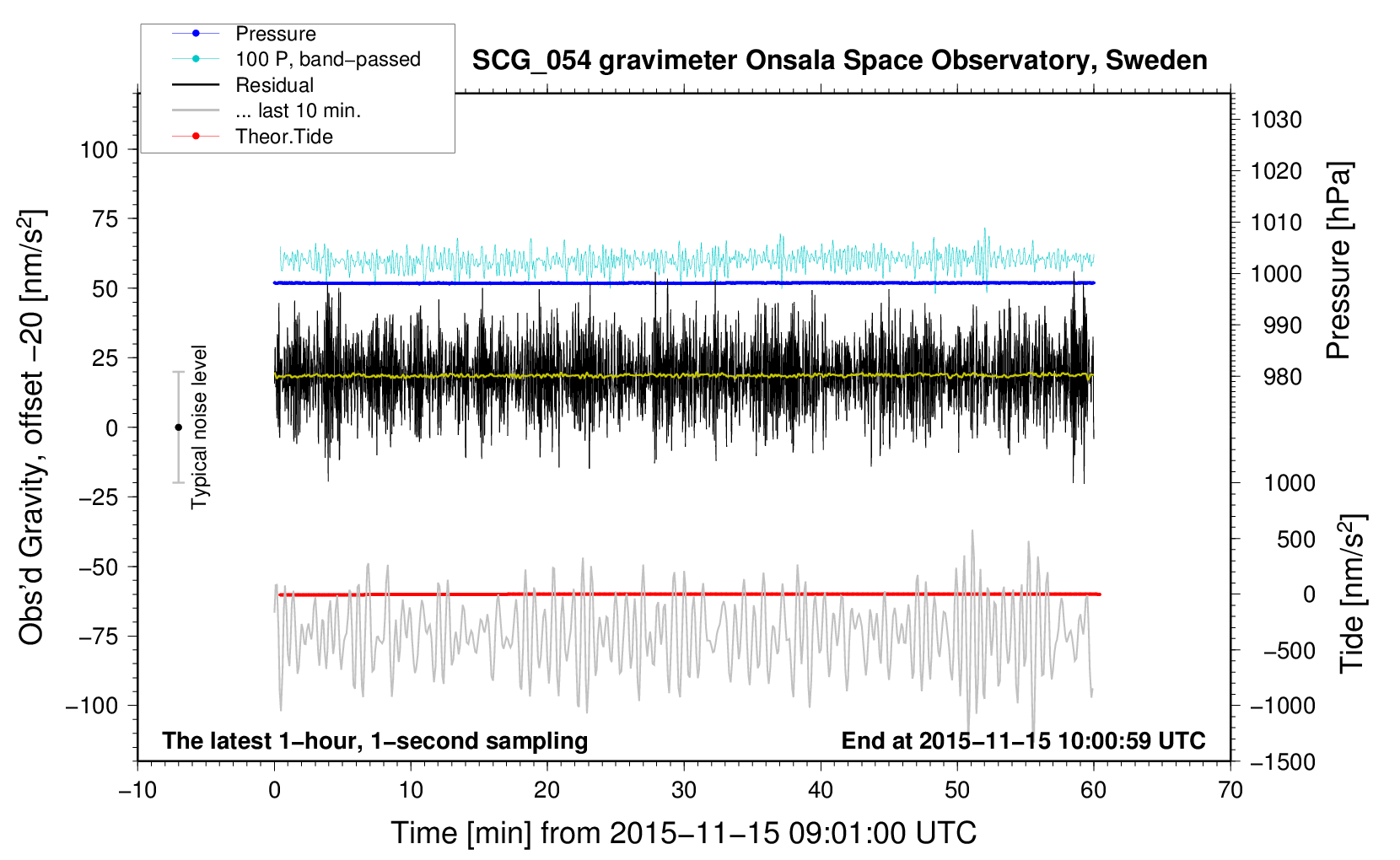 Pressure
100 P, band−passed
Residual
... last 10 min.
Theor.Tide

SCG_054 gravimeter Onsala Space Observatory, Sweden

Obs'd Gravity, offset −20 [nm/s$^2$]
100
75
50
25
0
−25
−50
−75
−100

Typical noise level

1030
1020
1010
1000
990
980
Pressure [hPa]

1000
500
0
−500
−1000
−1500
Tide [nm/s$^2$]

The latest 1−hour, 1−second sampling
End at 2015−11−15 10:00:59 UTC

−10
0
10
20
30
40
50
60
70
Time [min] from 2015−11−15 09:01:00 UTC